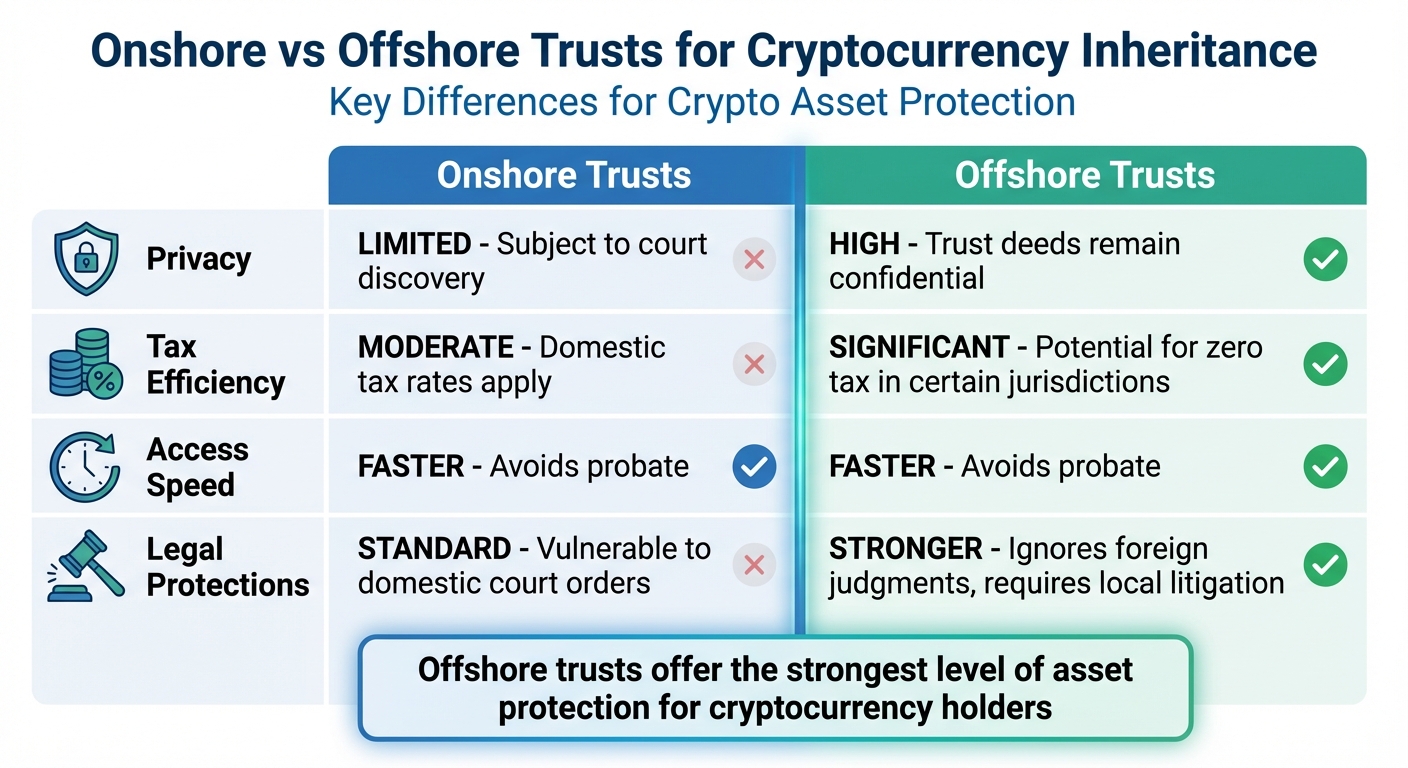 Onshore vs Offshore Trusts for Cryptocurrency Inheritance
Key Differences for Crypto Asset Protection

| | Onshore Trusts | Offshore Trusts |
|---|---|---|
| Privacy | LIMITED - Subject to court discovery | HIGH - Trust deeds remain confidential |
| Tax Efficiency | MODERATE - Domestic tax rates apply | SIGNIFICANT - Potential for zero tax in certain jurisdictions |
| Access Speed | FASTER - Avoids probate | FASTER - Avoids probate |
| Legal Protections | STANDARD - Vulnerable to domestic court orders | STRONGER - Ignores foreign judgments, requires local litigation |

Offshore trusts offer the strongest level of asset protection for cryptocurrency holders